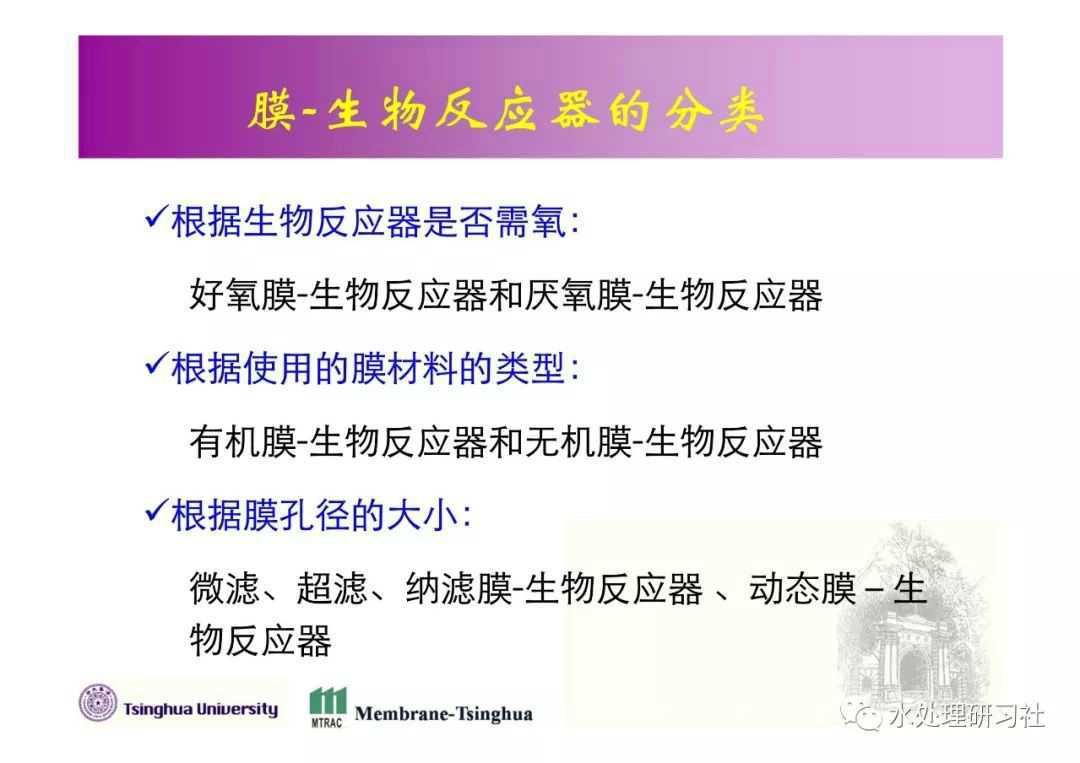 膜-生物反应器的分类

✓根据生物反应器是否需氧：

好氧膜-生物反应器和厌氧膜-生物反应器

✓根据使用的膜材料的类型：

有机膜-生物反应器和无机膜-生物反应器

✓根据膜孔径的大小：

微滤、超滤、纳滤膜-生物反应器 、动态膜 – 生物反应器

Tsinghua University

MTRAC Membrane-Tsinghua

水处理研习社